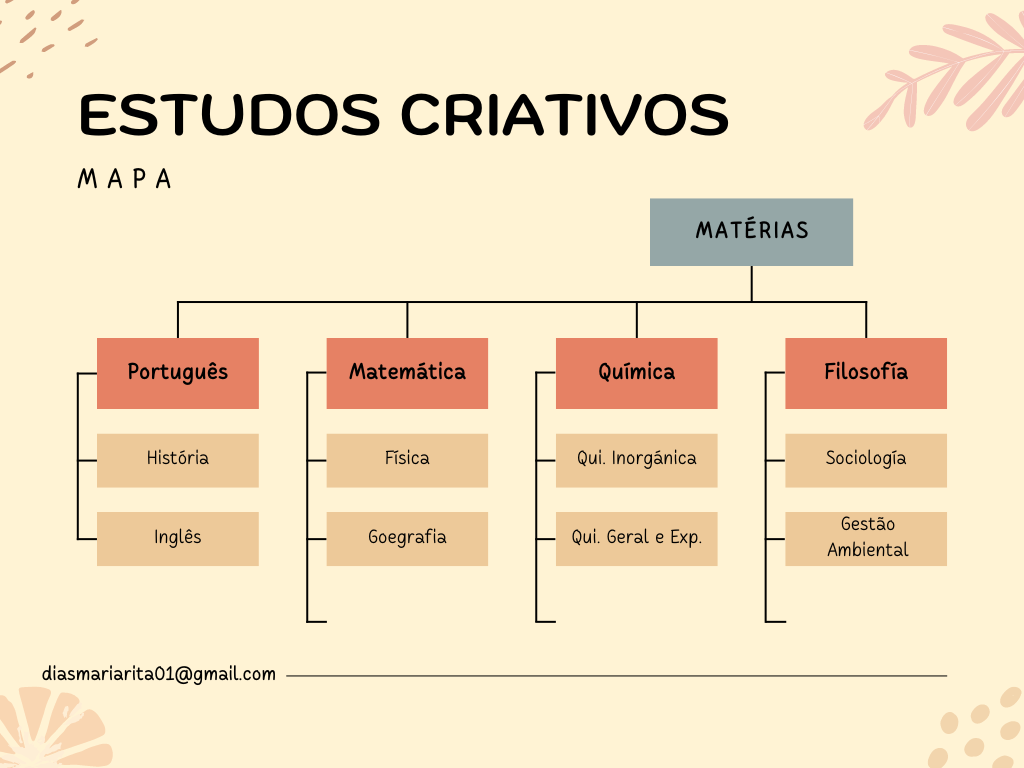 ESTUDOS CRIATIVOS

MAPA

MATÉRIAS

Português

História

Inglês

Matemática

Física

Goegrafia

Química

Qui. Inorgânica

Qui. Geral e Exp.

Filosofía

Sociología

Gestão Ambiental

diasmariarita01@gmail.com